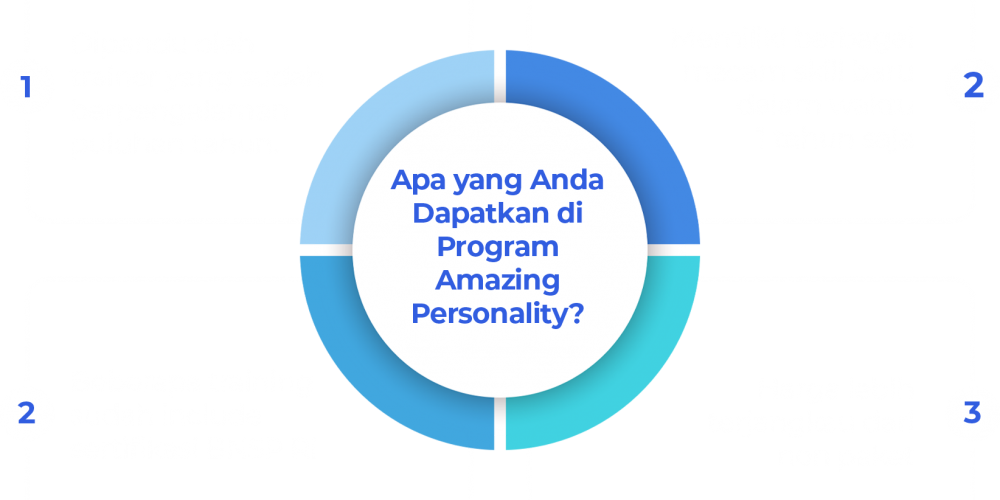 1

2

Apa yang Anda Dapatkan di Program Amazing Personality?

2

3